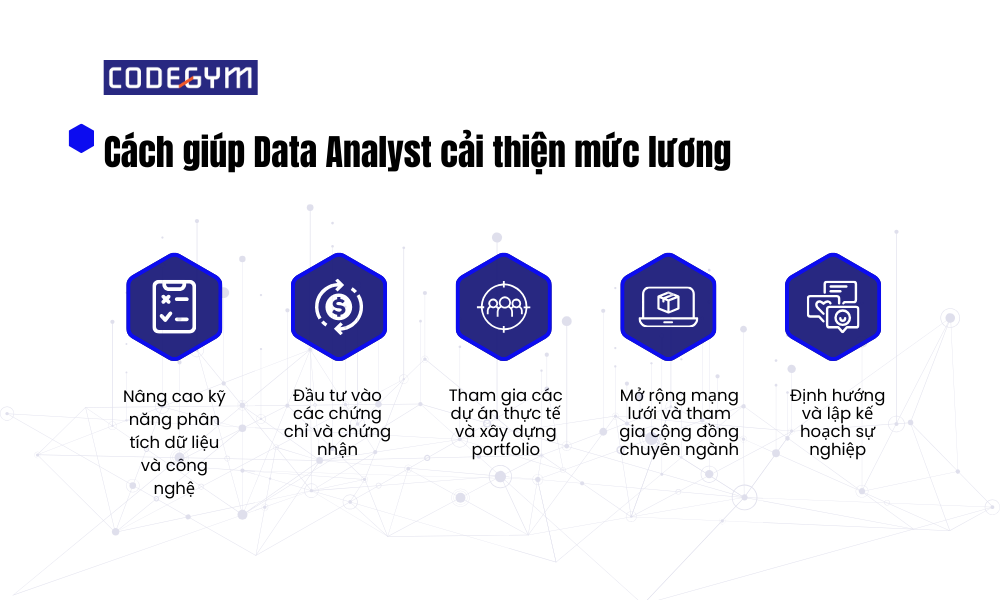 CODEGYM

Cách giúp Data Analyst cải thiện mức lương

Nâng cao kỹ năng phân tích dữ liệu và công nghệ

Đầu tư vào các chứng chỉ và chứng nhận

Tham gia các dự án thực tế và xây dựng portfolio

Mở rộng mạng lưới và tham gia cộng đồng chuyên ngành

Định hướng và lập kế hoạch sự nghiệp